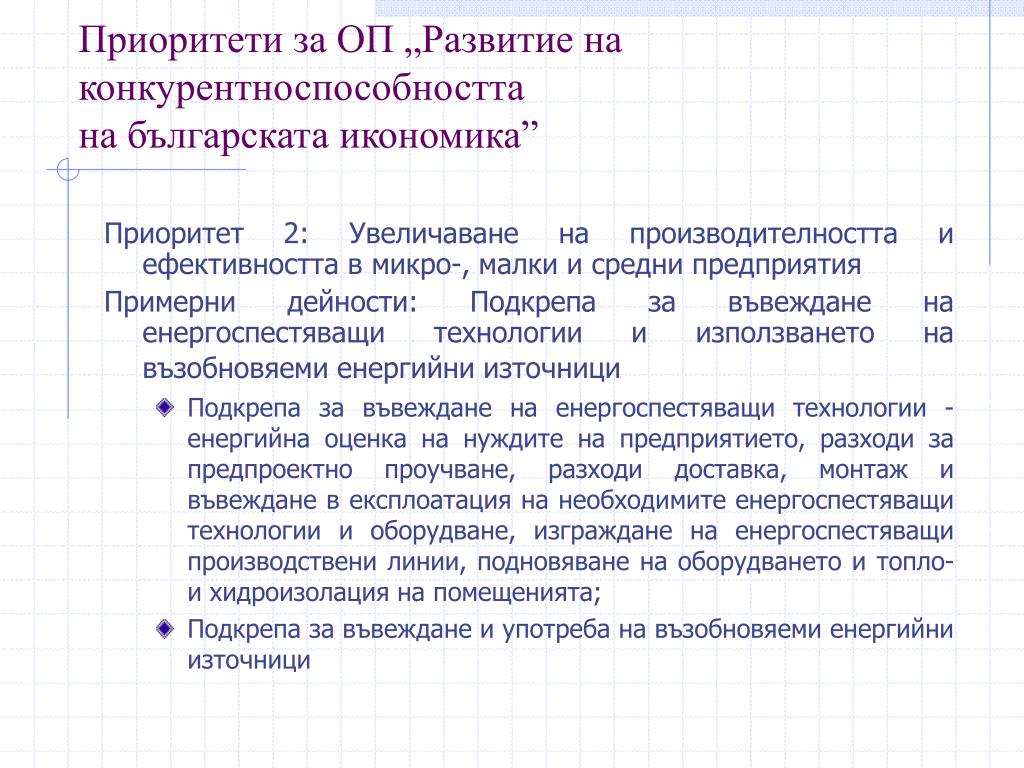 Приоритети за ОП „Развитие на конкурентноспособността
на българската икономика”

Приоритет 2: Увеличаване на производителността и ефективността в микро-, малки и средни предприятия

Примерни дейности: Подкрепа за въвеждане на енергоспестяващи технологии и използването на възобновяеми енергийни източници

Подкрепа за въвеждане на енергоспестяващи технологии - енергийна оценка на нуждите на предприятието, разходи за предпроектно проучване, разходи доставка, монтаж и въвеждане в експлоатация на необходимите енергоспестяващи технологии и оборудване, изграждане на енергоспестяващи производствени линии, подновяване на оборудването и топло- и хидроизолация на помещенията;

Подкрепа за въвеждане и употреба на възобновяеми енергийни източници